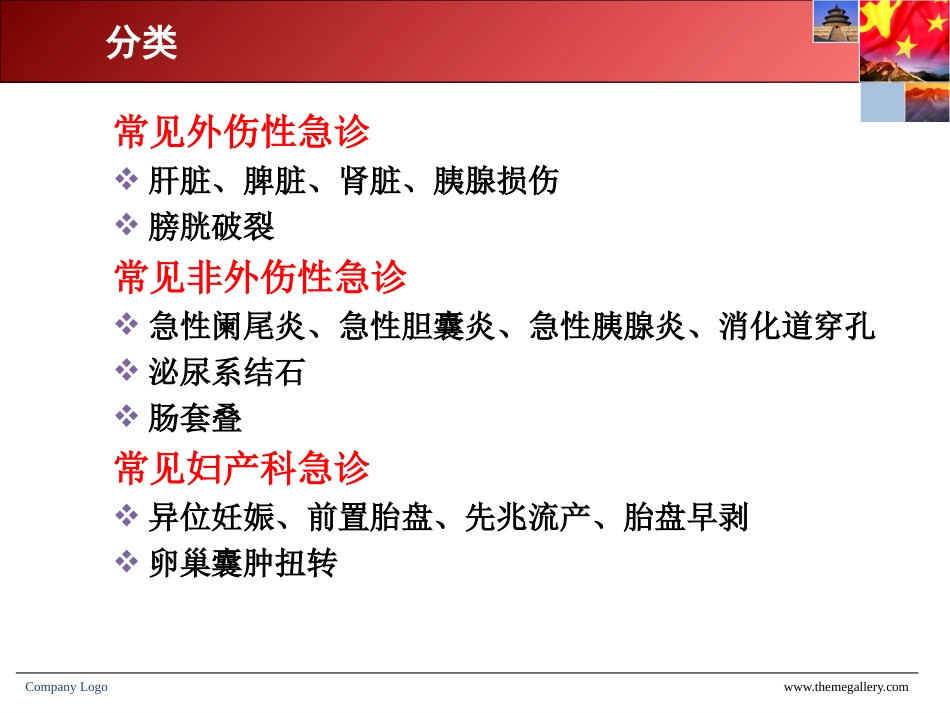 分类

常见外伤性急诊

❖ 肝脏、脾脏、肾脏、胰腺损伤

❖ 膀胱破裂

常见非外伤性急诊

❖ 急性阑尾炎、急性胆囊炎、急性胰腺炎、消化道穿孔

❖ 泌尿系结石

❖ 肠套叠

常见妇产科急诊

❖ 异位妊娠、前置胎盘、先兆流产、胎盘早剥

❖ 卵巢囊肿扭转

Company Logo

www.themegallery.com